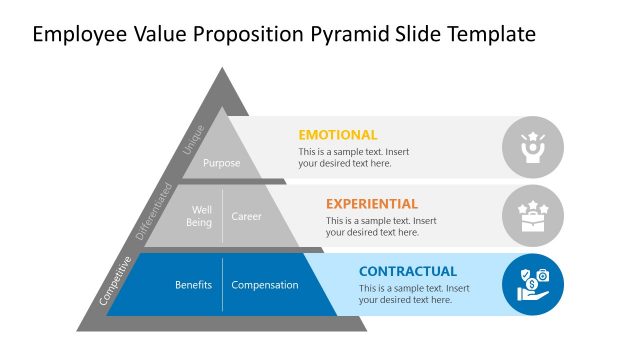 Employee Value Proposition Pyramid Slide Template

Unique

Purpose

EMOTIONAL

This is a sample text. Insert your desired text here.

Differentiated

Well Being

Career

EXPERIENTIAL

This is a sample text. Insert your desired text here.

Competitive

Benefits

Compensation

CONTRACTUAL

This is a sample text. Insert your desired text here.